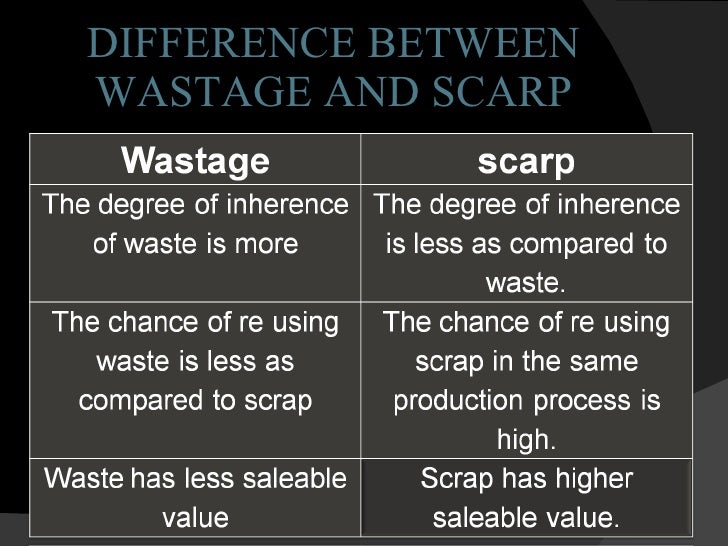 DIFFERENCE BETWEEN WASTAGE AND SCARP

| Wastage | scarp |
|---|---|
| The degree of inherence of waste is more | The degree of inherence is less as compared to waste. |
| The chance of re using waste is less as compared to scrap | The chance of re using scrap in the same production process is high. |
| Waste has less saleable value | Scrap has higher saleable value. |